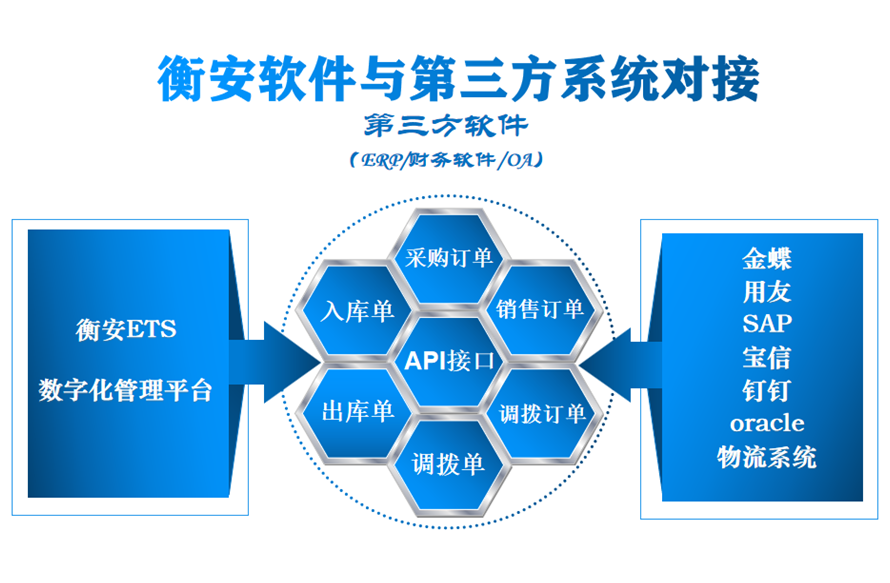 衡安软件与第三方系统对接

第三方软件

（ERP/财务软件/OA）

衡安ETS

数字化管理平台

采购订单

入库单

销售订单

API接口

出库单

调拨订单

调拨单

金蝶
用友
SAP
宝信
钉钉
oracle
物流系统